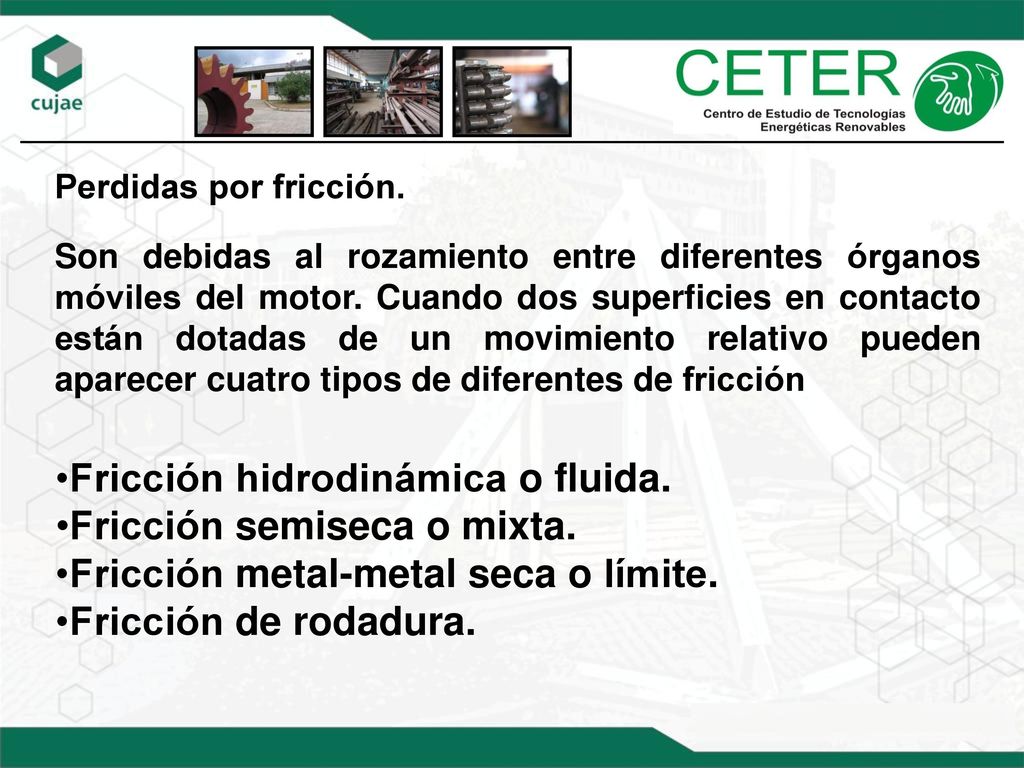 cujae

CETER
Centro de Estudio de Tecnologías Energéticas Renovables

Perdidas por fricción.

Son debidas al rozamiento entre diferentes órganos móviles del motor. Cuando dos superficies en contacto están dotadas de un movimiento relativo pueden aparecer cuatro tipos de diferentes de fricción

•Fricción hidrodinámica o fluida.
•Fricción semiseca o mixta.
•Fricción metal-metal seca o límite.
•Fricción de rodadura.